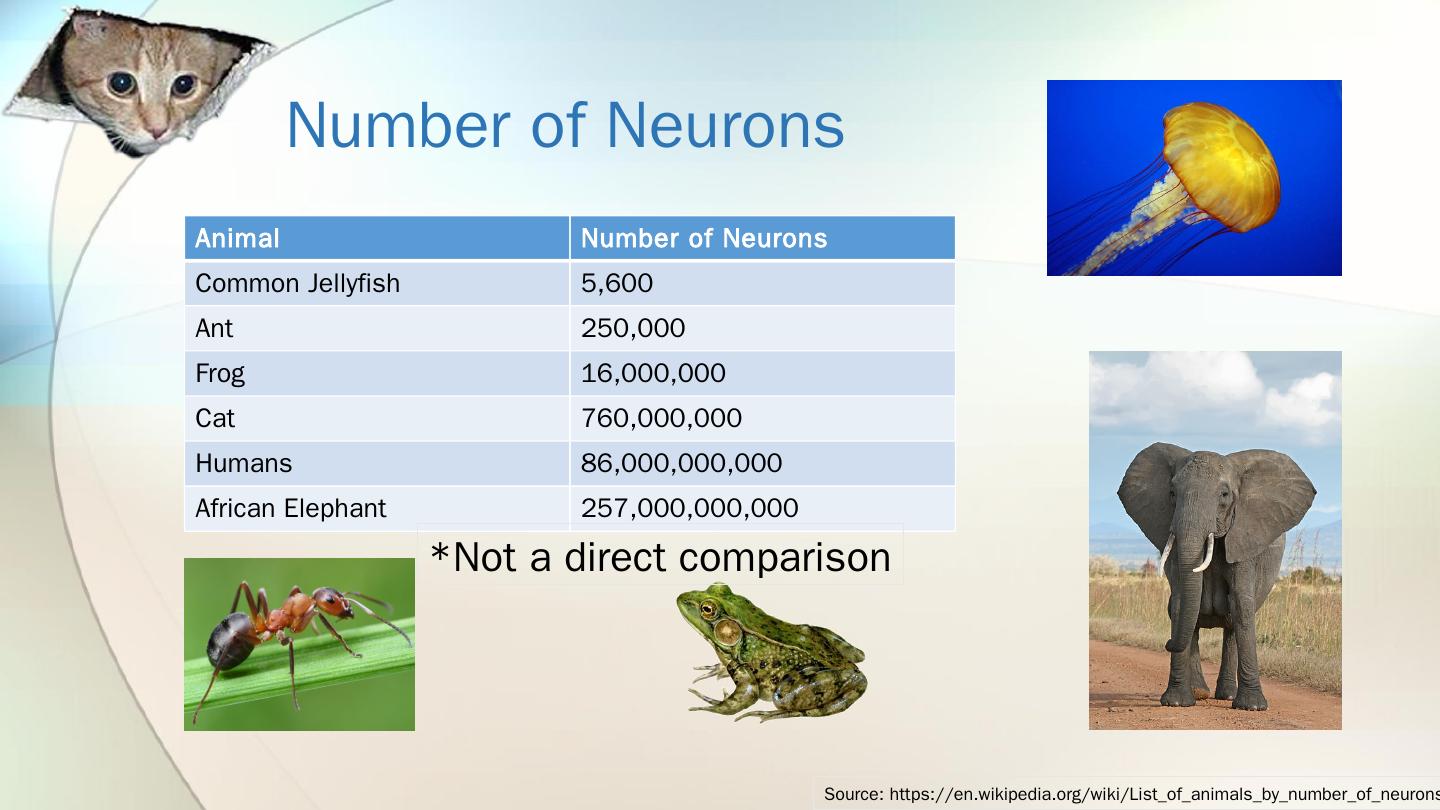 Number of Neurons

| Animal | Number of Neurons |
|---|---|
| Common Jellyfish | 5,600 |
| Ant | 250,000 |
| Frog | 16,000,000 |
| Cat | 760,000,000 |
| Humans | 86,000,000,000 |
| African Elephant | 257,000,000,000 |

*Not a direct comparison

Source: https://en.wikipedia.org/wiki/List_of_animals_by_number_of_neurons